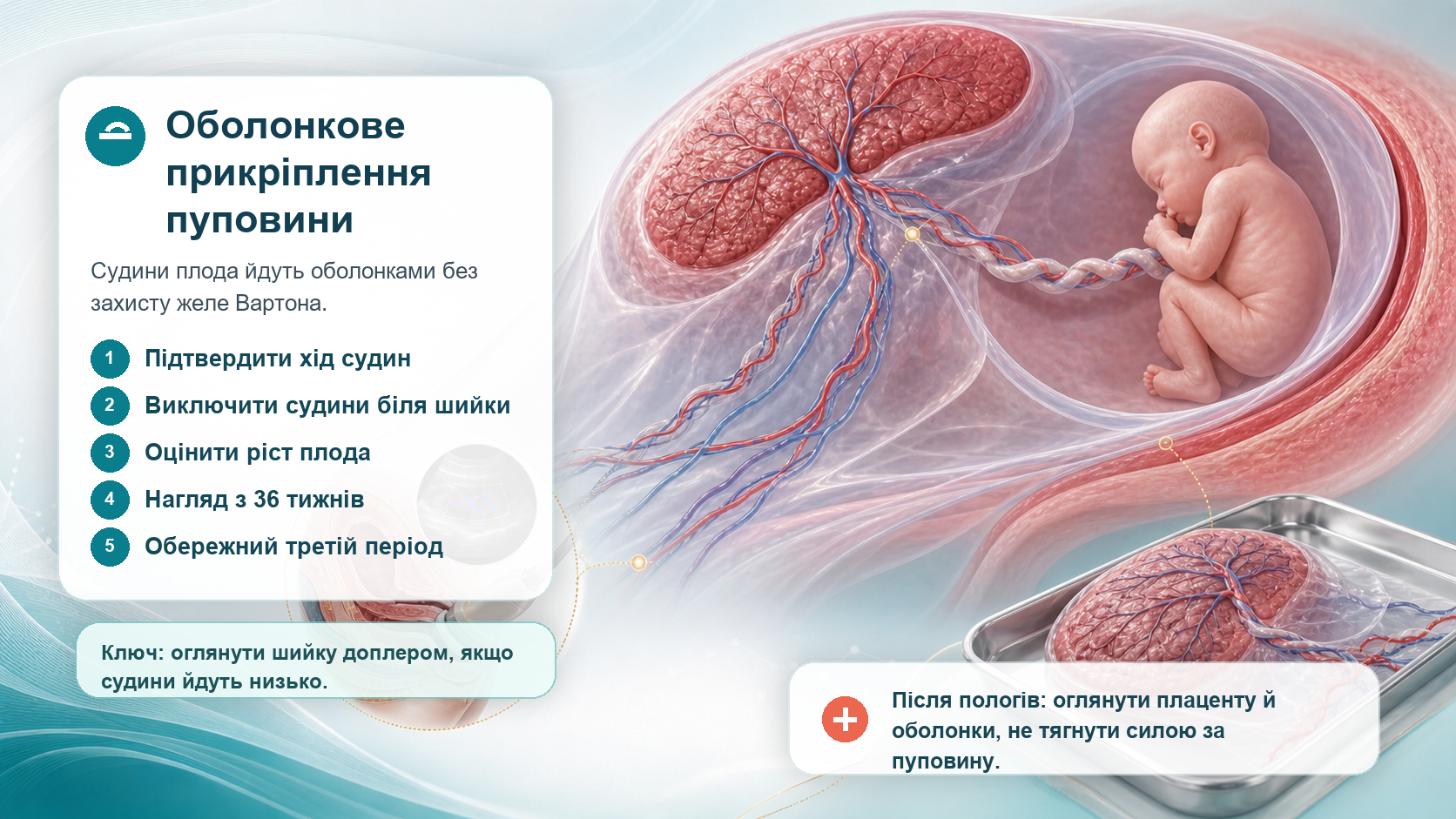 Оболонкове прикріплення пуповини

Судини плода йдуть оболонками без захисту желе Вартона.

1 Підтвердити хід судин
2 Виключити судини біля шийки
3 Оцінити ріст плода
4 Нагляд з 36 тижнів
5 Обережний третій період

Ключ: оглянути шийку доплером, якщо судини йдуть низько.

Після пологів: оглянути плаценту й оболонки, не тягнути силою за пуповину.